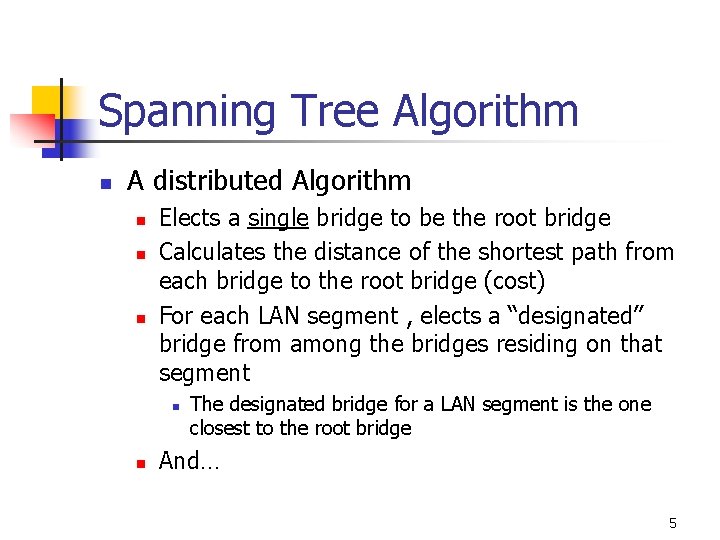 Spanning Tree Algorithm

- A distributed Algorithm
  - Elects a single bridge to be the root bridge
  - Calculates the distance of the shortest path from each bridge to the root bridge (cost)
  - For each LAN segment , elects a “designated” bridge from among the bridges residing on that segment
    - The designated bridge for a LAN segment is the one closest to the root bridge
  - And…

5